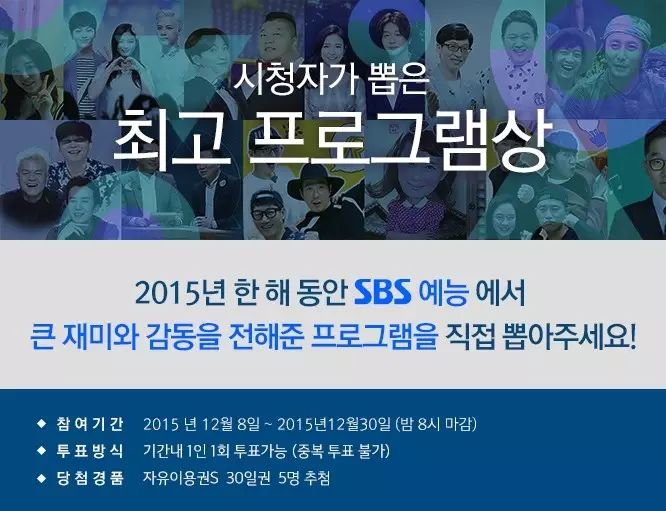 시청자가 뽑은
최고 프로그램상

2015년 한 해 동안 SBS 예능 에서
큰 재미와 감동을 전해준 프로그램을 직접 뽑아주세요!

◆ 참여기간 2015 년 12월 8일 ~ 2015년12월30일 (밤 8시 마감)
◆ 투표방식 기간내 1인 1회 투표가능 (중복 투표 불가)
◆ 당첨경품 자유이용권S 30일권 5명 추첨